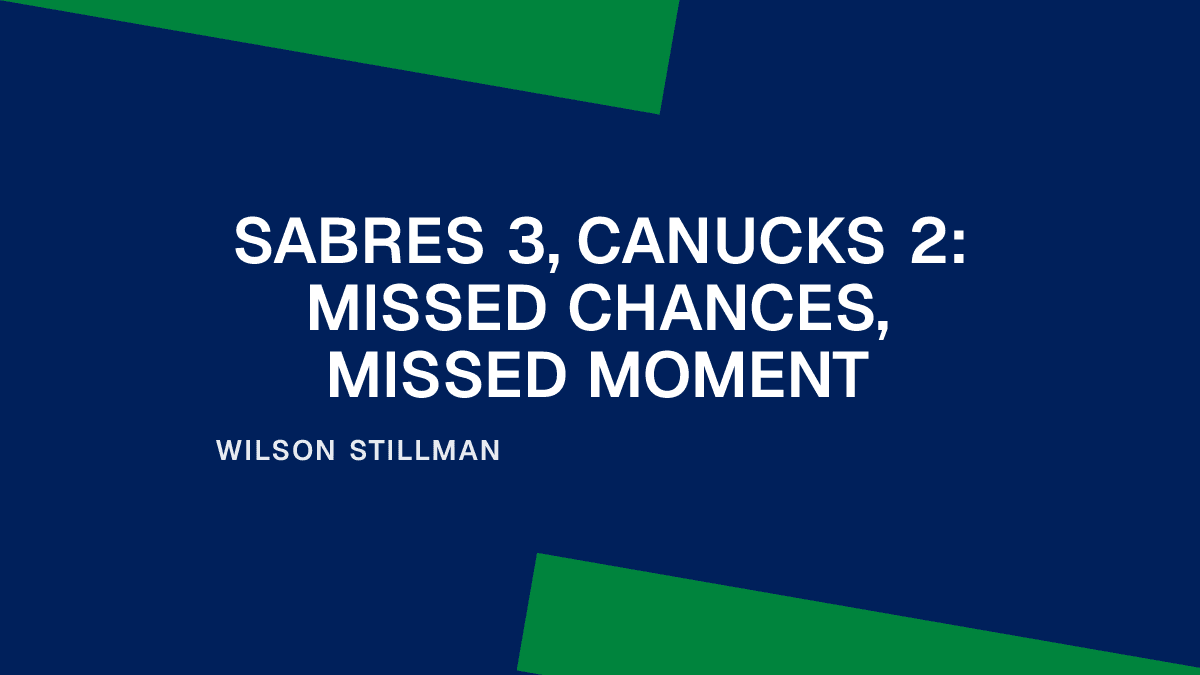 SABRES 3, CANUCKS 2: MISSED CHANCES, MISSED MOMENT

WILSON STILLMAN